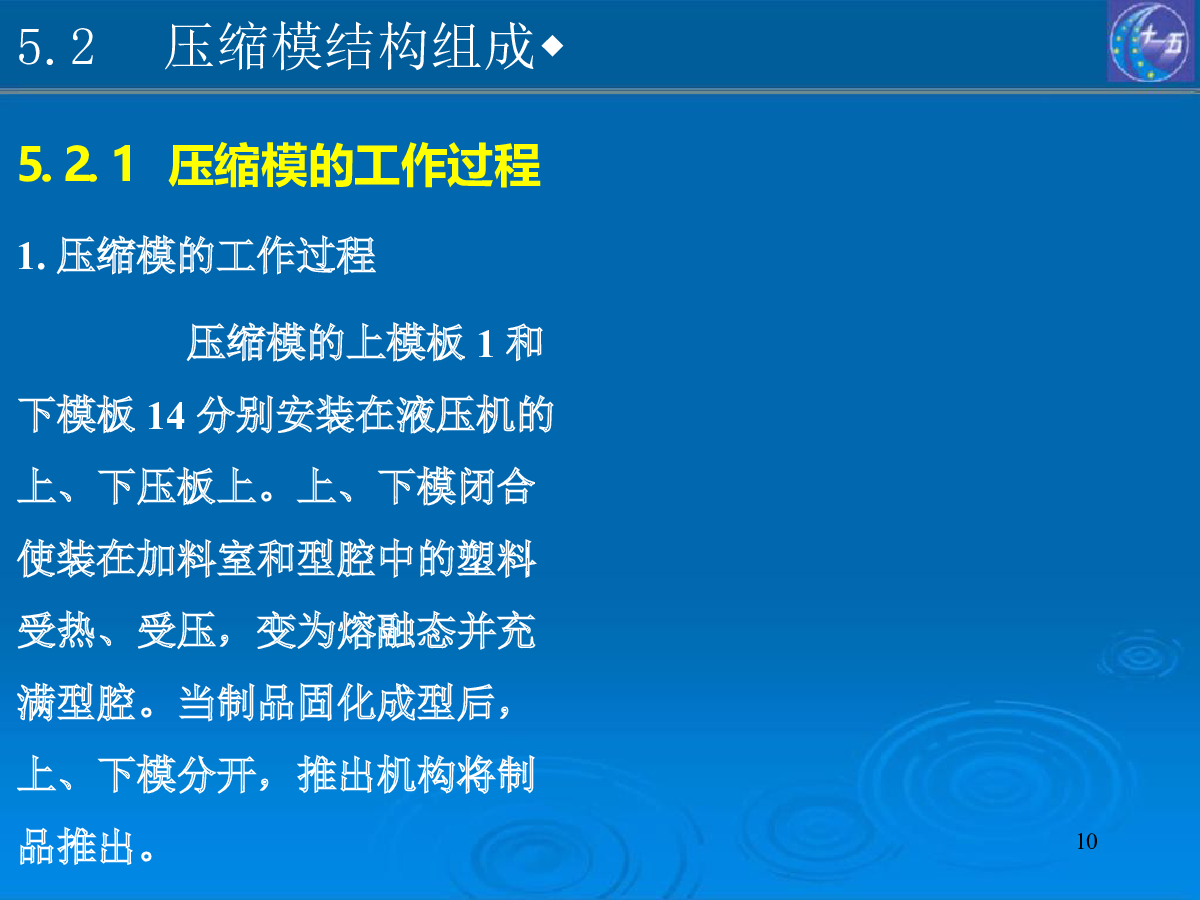 5.2　压缩模结构组成◆

十一五

5.2.1　压缩模的工作过程

1. 压缩模的工作过程

压缩模的上模板 1 和下模板 14 分别安装在液压机的上、下压板上。上、下模闭合使装在加料室和型腔中的塑料受热、受压，变为熔融态并充满型腔。当制品固化成型后，上、下模分开，推出机构将制品推出。

10